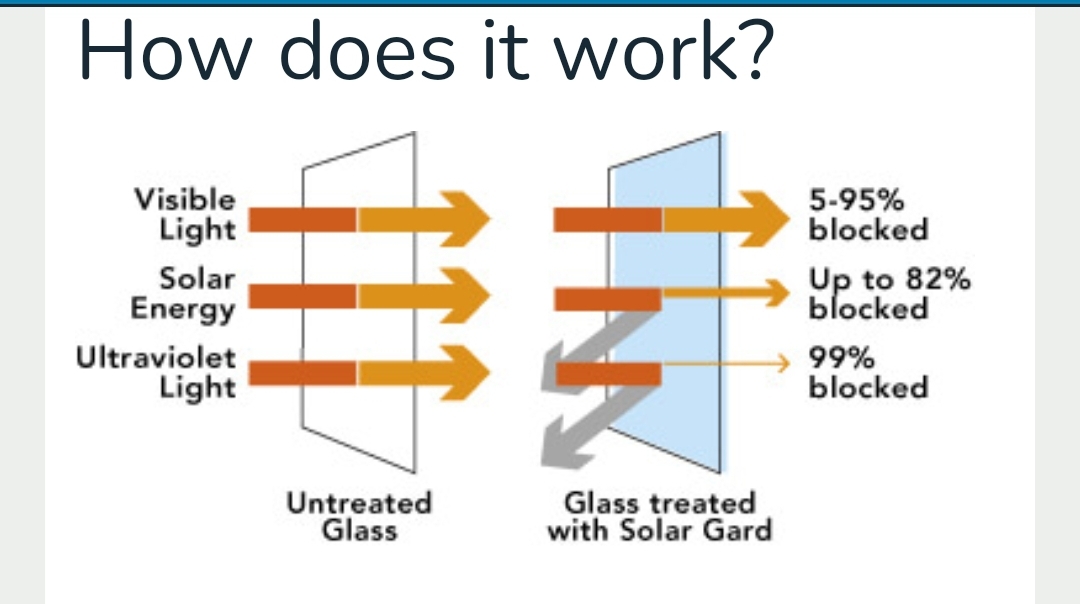 How does it work?

Visible Light

Solar Energy

Ultraviolet Light

5-95% blocked

Up to 82% blocked

99% blocked

Untreated Glass

Glass treated with Solar Gard